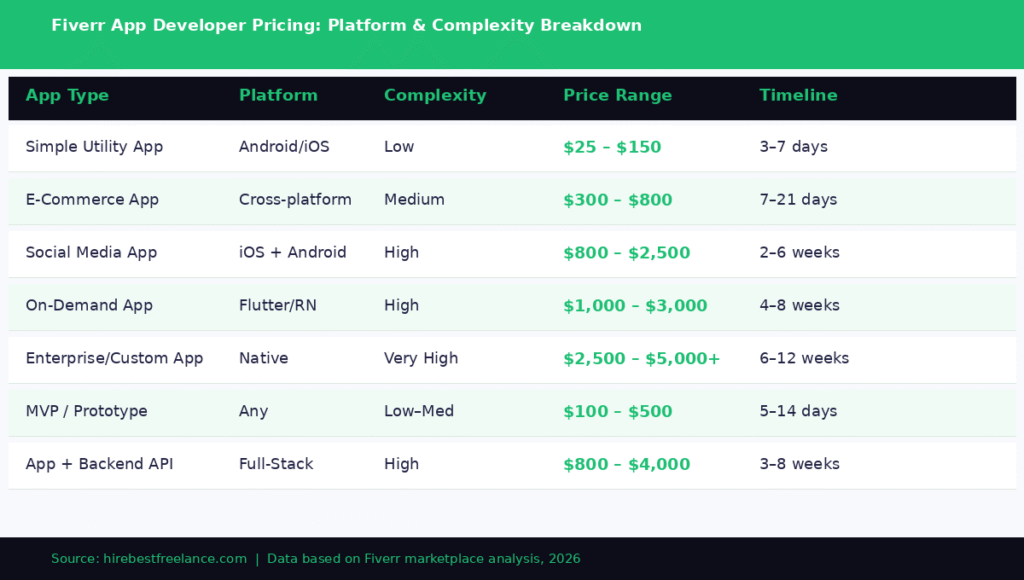 Fiverr App Developer Pricing: Platform & Complexity Breakdown

| App Type | Platform | Complexity | Price Range | Timeline |
|---|---|---|---|---|
| Simple Utility App | Android/iOS | Low | \$25 – \$150 | 3–7 days |
| E-Commerce App | Cross-platform | Medium | \$300 – \$800 | 7–21 days |
| Social Media App | iOS + Android | High | \$800 – \$2,500 | 2–6 weeks |
| On-Demand App | Flutter/RN | High | \$1,000 – \$3,000 | 4–8 weeks |
| Enterprise/Custom App | Native | Very High | \$2,500 – \$5,000+ | 6–12 weeks |
| MVP / Prototype | Any | Low–Med | \$100 – \$500 | 5–14 days |
| App + Backend API | Full-Stack | High | \$800 – \$4,000 | 3–8 weeks |

Source: hirebestfreelance.com | Data based on Fiverr marketplace analysis, 2026